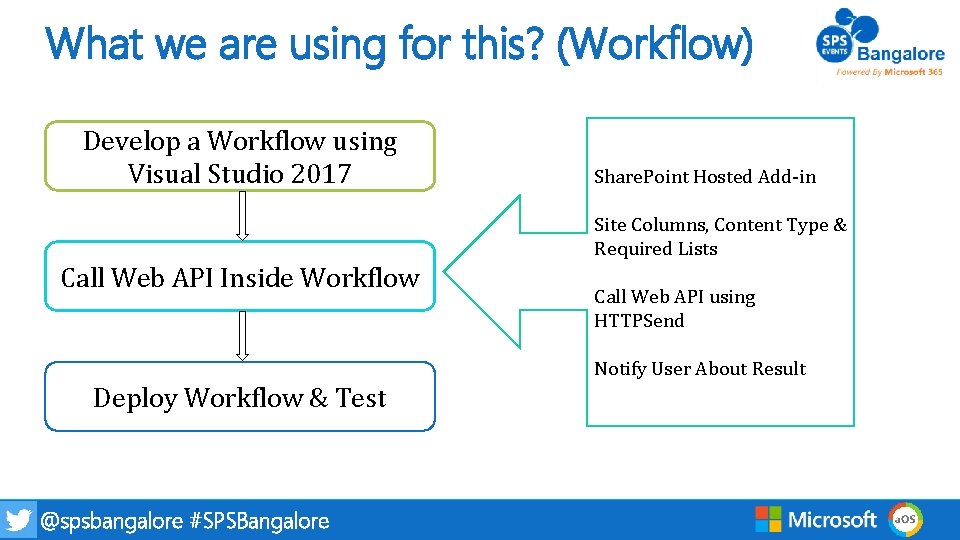 What we are using for this? (Workflow)

SPS EVENTS Bangalore
Powered by Microsoft 365

Develop a Workflow using Visual Studio 2017

Call Web API Inside Workflow

Deploy Workflow & Test

SharePoint Hosted Add-in

Site Columns, Content Type & Required Lists

Call Web API using HTTPSend

Notify User About Result

@spsbangalore #SPSBangalore

Microsoft

aOS